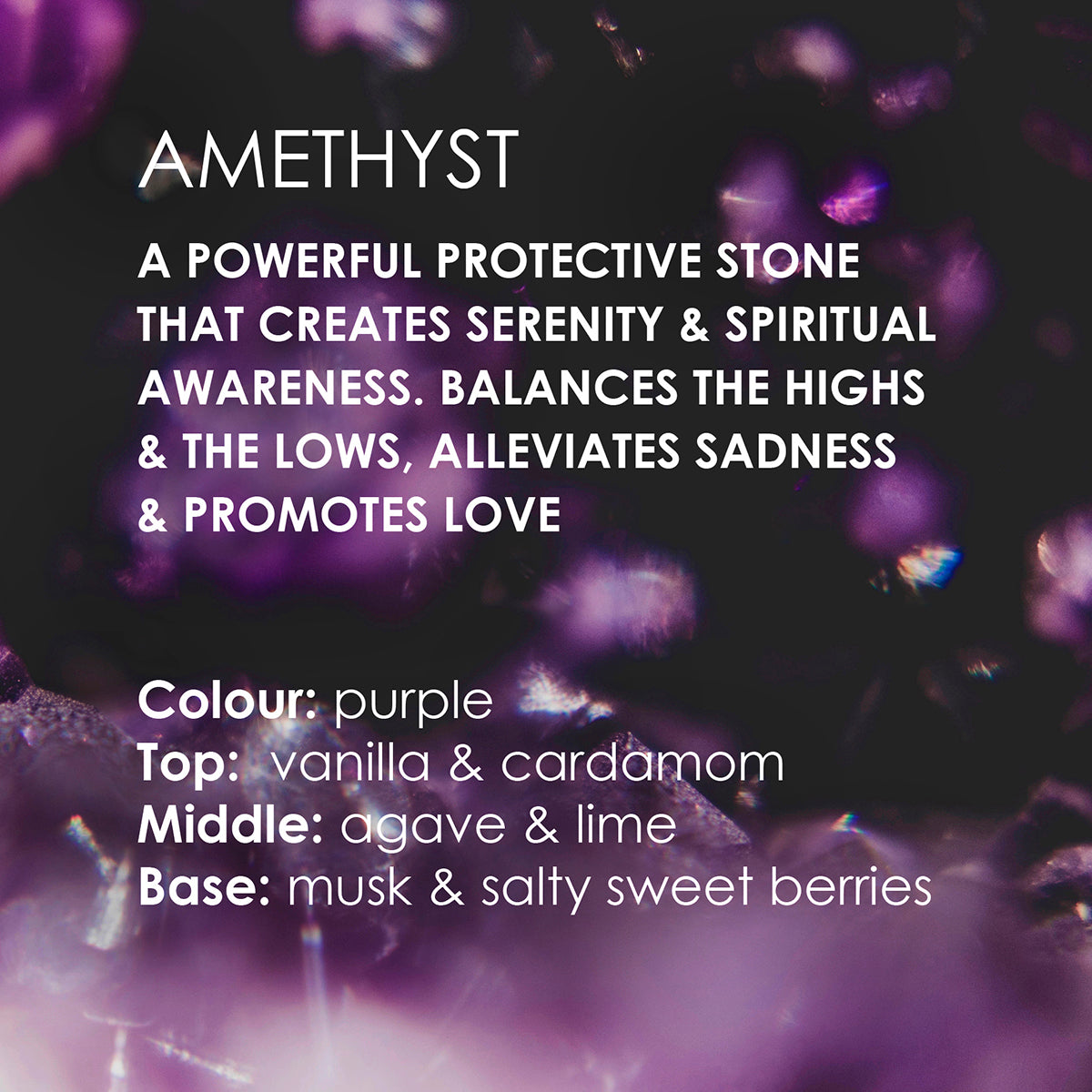 AMETHYST

A POWERFUL PROTECTIVE STONE THAT CREATES SERENITY & SPIRITUAL AWARENESS. BALANCES THE HIGHS & THE LOWS, ALLEVIATES SADNESS & PROMOTES LOVE

Colour: purple
Top: vanilla & cardamom
Middle: agave & lime
Base: musk & salty sweet berries